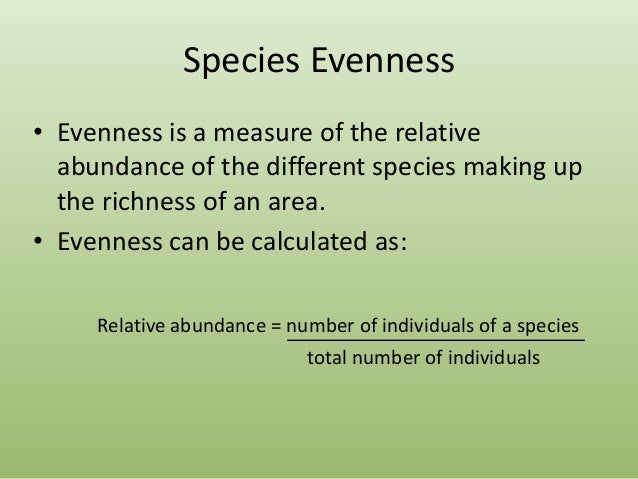 Species Evenness

• Evenness is a measure of the relative abundance of the different species making up the richness of an area.
• Evenness can be calculated as:

$\text{Relative abundance} = \frac{\text{number of individuals of a species}}{\text{total number of individuals}}$